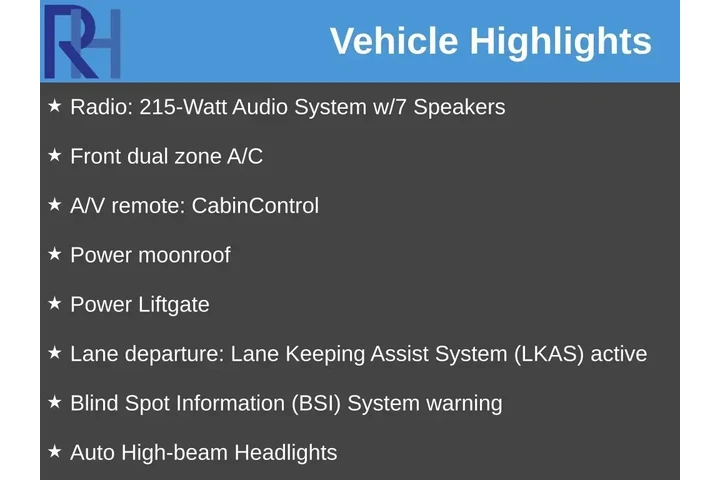 RH

Vehicle Highlights

★ Radio: 215-Watt Audio System w/7 Speakers

★ Front dual zone A/C

★ A/V remote: CabinControl

★ Power moonroof

★ Power Liftgate

★ Lane departure: Lane Keeping Assist System (LKAS) active

★ Blind Spot Information (BSI) System warning

★ Auto High-beam Headlights